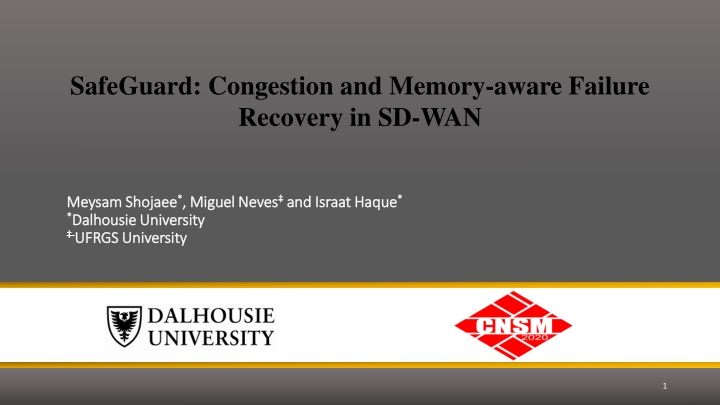 SafeGuard: Congestion and Memory-aware Failure Recovery in SD-WAN

Meysam Shojaee*, Miguel Neves‡ and Israat Haque*
*Dalhousie University
‡UFRGS University

DALHOUSIE UNIVERSITY

CNSM 2020

1